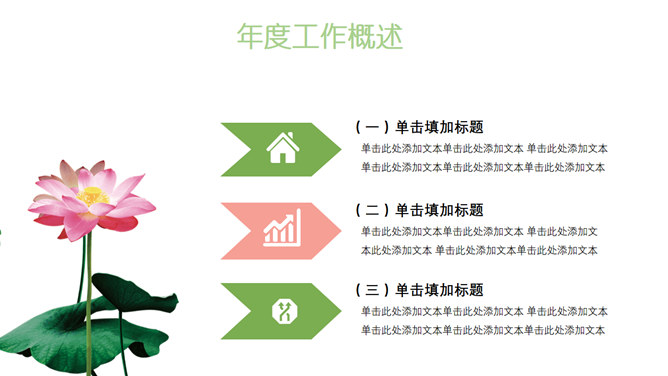 年度工作概述

（一）单击填加标题

单击此处添加文本单击此处添加文本 单击此处添加文本单击此处添加文本单击此处添加文本单击此处添加文本

（二）单击填加标题

单击此处添加文本单击此处添加文本 单击此处添加文本此处添加文本 单击此处添加文本单击此处添加文本

（三）单击填加标题

单击此处添加文本单击此处添加文本 单击此处添加文本单击此处添加文本单击此处添加文本单击此处添加文本